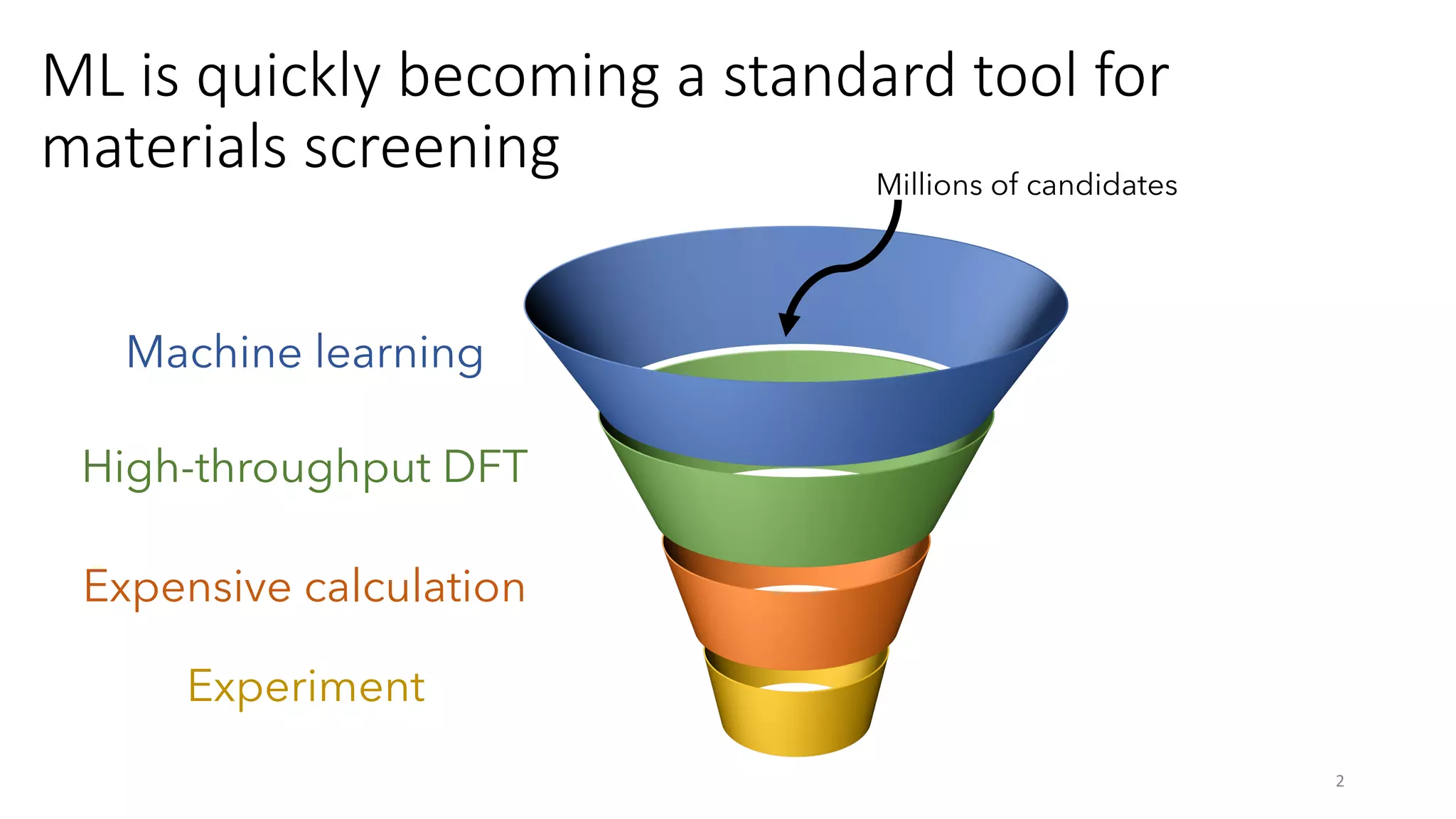 ML is quickly becoming a standard tool for materials screening

Millions of candidates

Machine learning

High-throughput DFT

Expensive calculation

Experiment

2